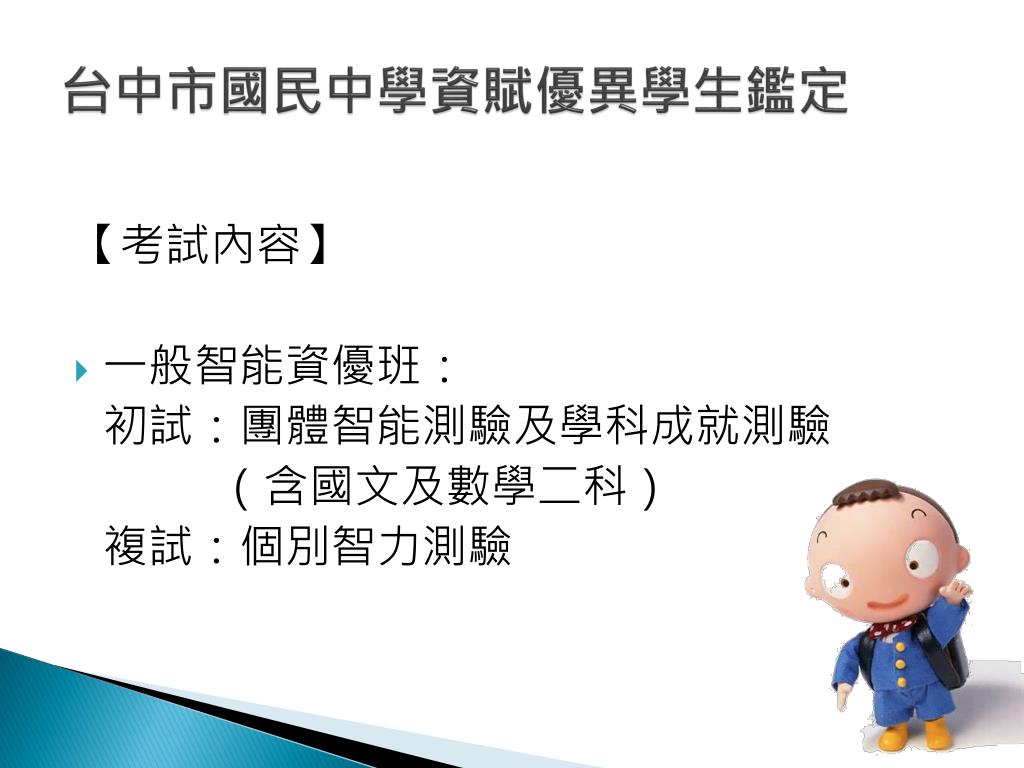 台中市國民中學資賦優異學生鑑定

【考試內容】

一般智能資優班：
初試：團體智能測驗及學科成就測驗
（含國文及數學二科）
複試：個別智力測驗